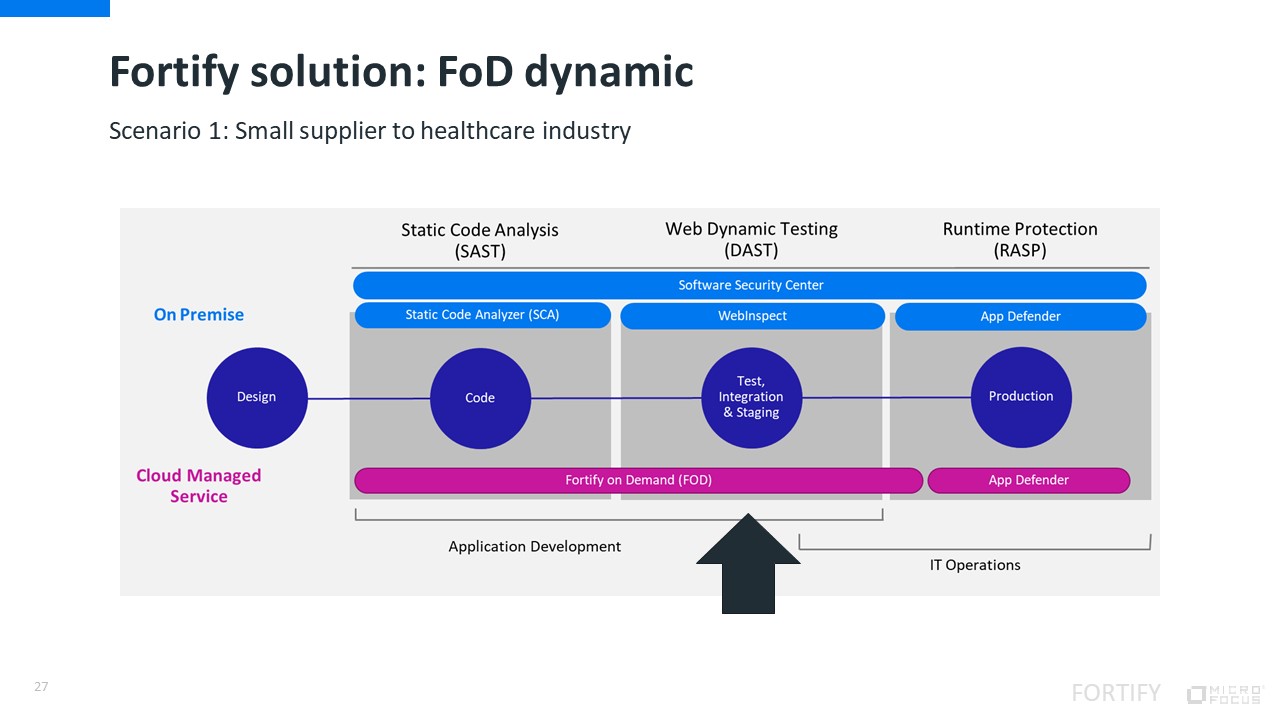 Fortify solution: FoD dynamic

Scenario 1: Small supplier to healthcare industry

Static Code Analysis (SAST)

Web Dynamic Testing (DAST)

Runtime Protection (RASP)

Software Security Center

On Premise

Static Code Analyzer (SCA)

WebInspect

App Defender

Design

Code

Test, Integration & Staging

Production

Cloud Managed Service

Fortify on Demand (FOD)

App Defender

Application Development

IT Operations

27

FORTIFY

MICRO FOCUS